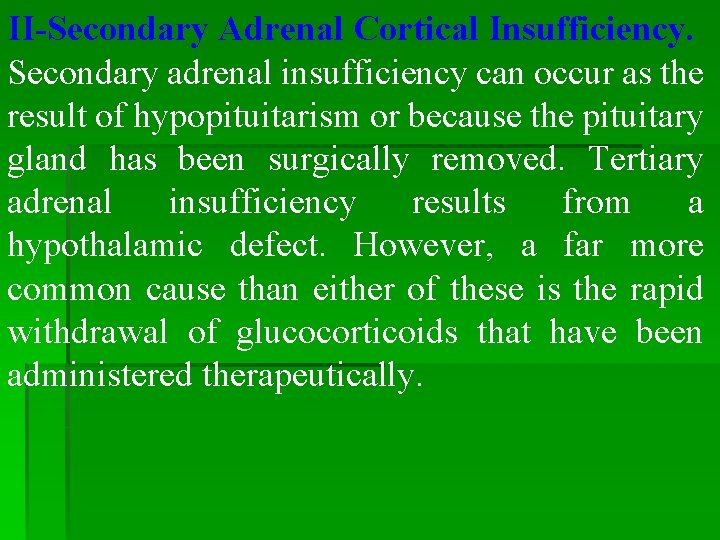 II-Secondary Adrenal Cortical Insufficiency.

Secondary adrenal insufficiency can occur as the result of hypopituitarism or because the pituitary gland has been surgically removed. Tertiary adrenal insufficiency results from a hypothalamic defect. However, a far more common cause than either of these is the rapid withdrawal of glucocorticoids that have been administered therapeutically.